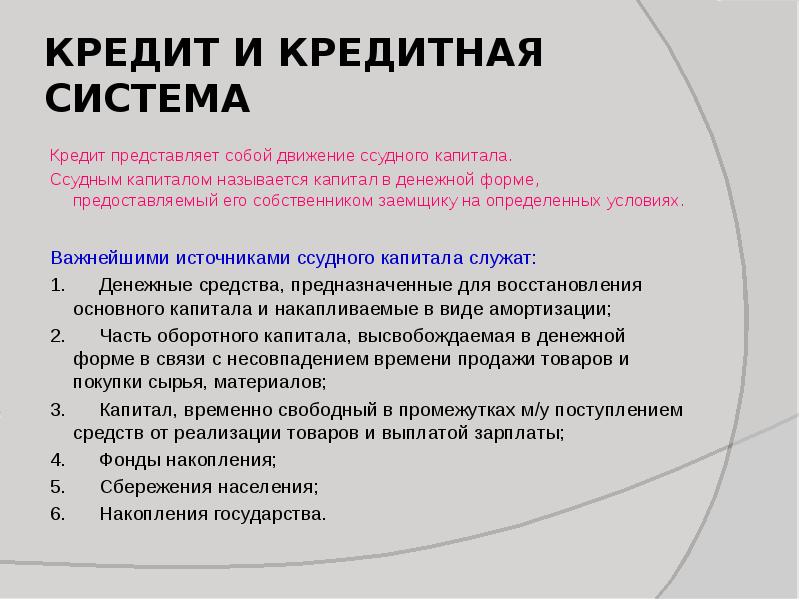 КРЕДИТ И КРЕДИТНАЯ СИСТЕМА

Кредит представляет собой движение ссудного капитала.

Ссудным капиталом называется капитал в денежной форме, предоставляемый его собственником заемщику на определенных условиях.

Важнейшими источниками ссудного капитала служат:

1. Денежные средства, предназначенные для восстановления основного капитала и накапливаемые в виде амортизации;

2. Часть оборотного капитала, высвобождаемая в денежной форме в связи с несовпадением времени продажи товаров и покупки сырья, материалов;

3. Капитал, временно свободный в промежутках м/у поступлением средств от реализации товаров и выплатой зарплаты;

4. Фонды накопления;

5. Сбережения населения;

6. Накопления государства.